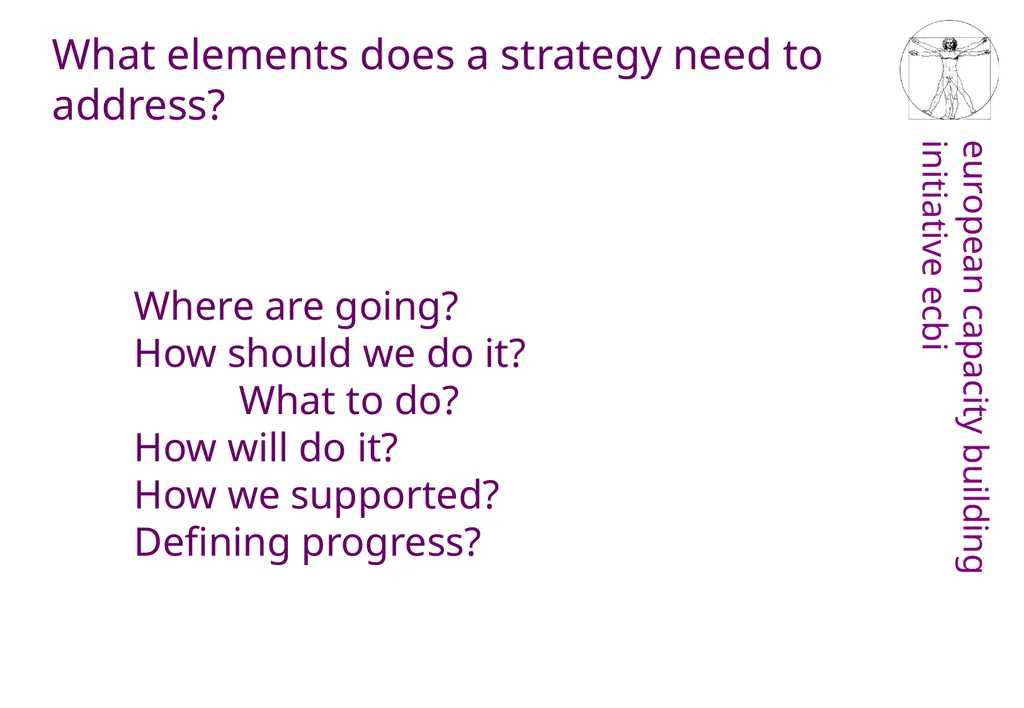 What elements does a strategy need to address?

Where are going?
How should we do it?
What to do?
How will do it?
How we supported?
Defining progress?

european capacity building initiative ecbi